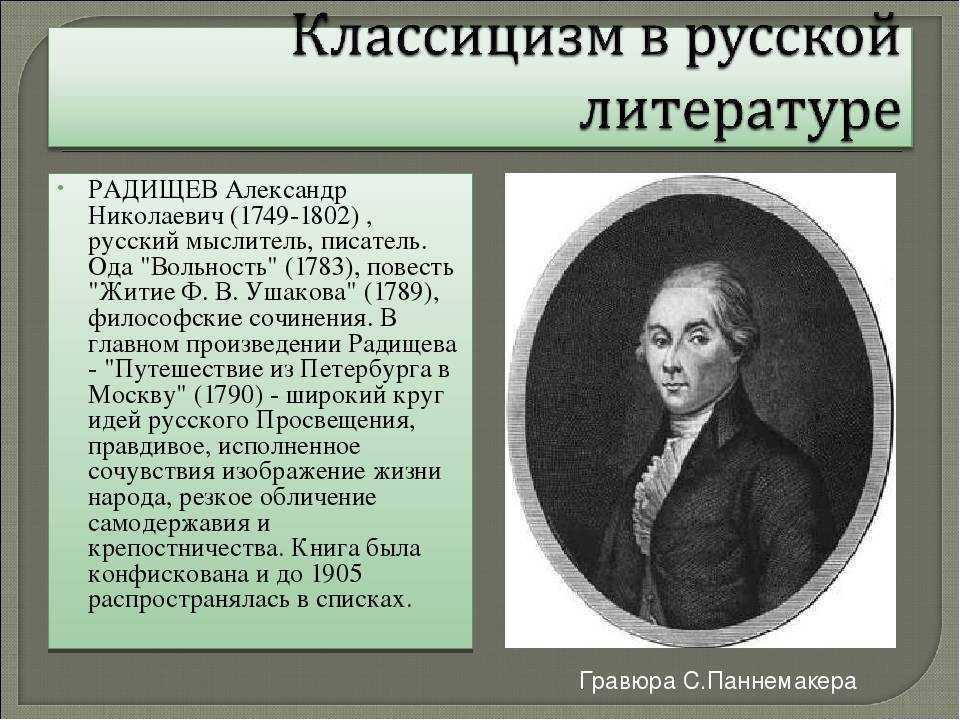 Классицизм в русской литературе

• РАДИЩЕВ Александр Николаевич (1749-1802) , русский мыслитель, писатель. Ода "Вольность" (1783), повесть "Житие Ф. В. Ушакова" (1789), философские сочинения. В главном произведении Радищева - "Путешествие из Петербурга в Москву" (1790) - широкий круг идей русского Просвещения, правдивое, исполненное сочувствия изображение жизни народа, резкое обличение самодержавия и крепостничества. Книга была конфискована и до 1905 распространялась в списках.

Гравюра С.Паннемакера